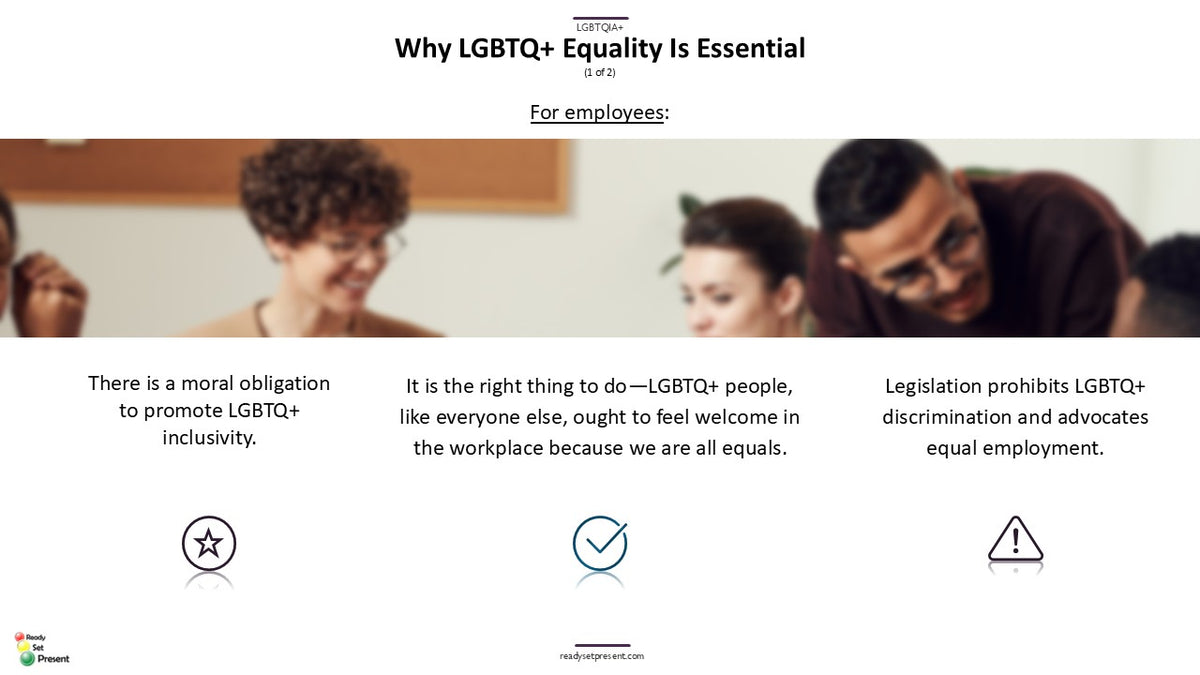 LGBTQIA+

Why LGBTQ+ Equality Is Essential

(1 of 2)

For employees:

There is a moral obligation to promote LGBTQ+ inclusivity.

It is the right thing to do—LGBTQ+ people, like everyone else, ought to feel welcome in the workplace because we are all equals.

Legislation prohibits LGBTQ+ discrimination and advocates equal employment.

Ready Set Present

readysetpresent.com